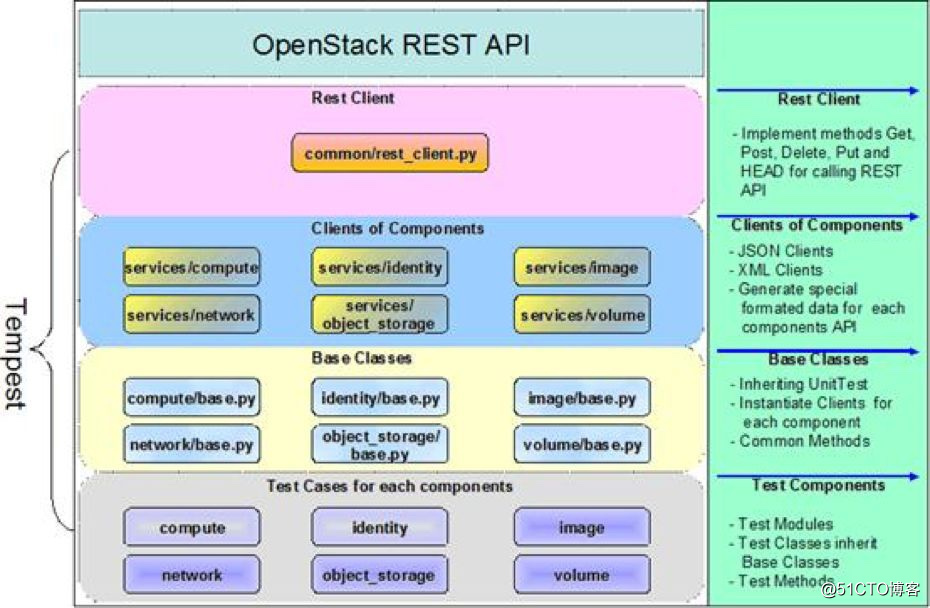 OpenStack REST API

Tempest

Rest Client

common/rest_client.py

Clients of Components

services/compute

services/identity

services/image

services/network

services/ object_storage

services/volume

Base Classes

compute/base.py

identity/base.py

image/base.py

network/base.py

object_storage/ base.py

volume/base.py

Test Cases for each components

compute

identity

image

network

object_storage

volume

Rest Client

- Implement methods Get, Post, Delete, Put and HEAD for calling REST API

Clients of Components

- JSON Clients
- XML Clients
- Generate special formated data for each components API

Base Classes

- Inheriting UnitTest
- Instantiate Clients for each component
- Common Methods

Test Components

- Test Modules
- Test Classes inherit Base Classes
- Test Methods

@51CTO博客